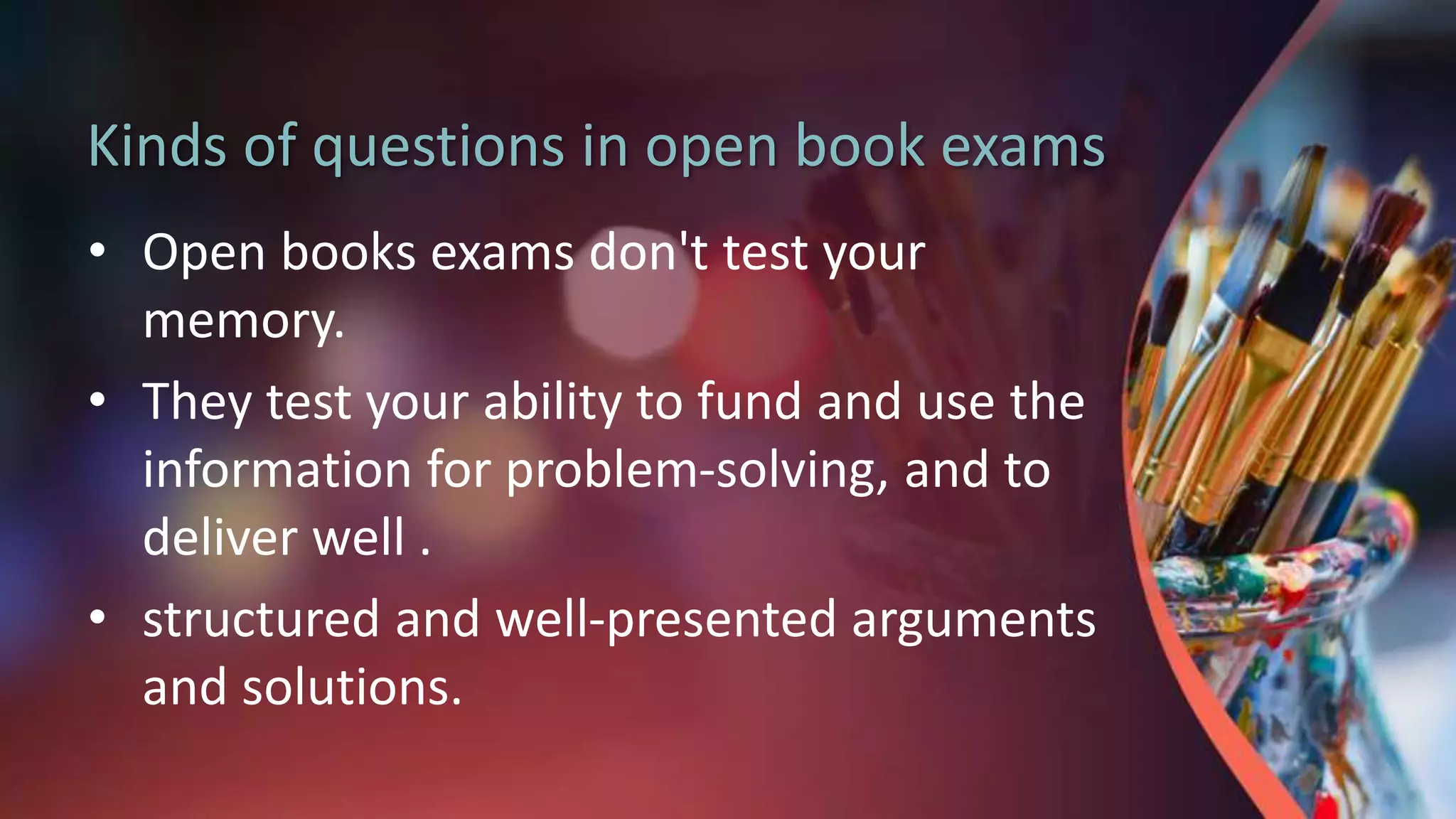 Kinds of questions in open book exams

• Open books exams don't test your memory.

• They test your ability to fund and use the information for problem-solving, and to deliver well .

• structured and well-presented arguments and solutions.